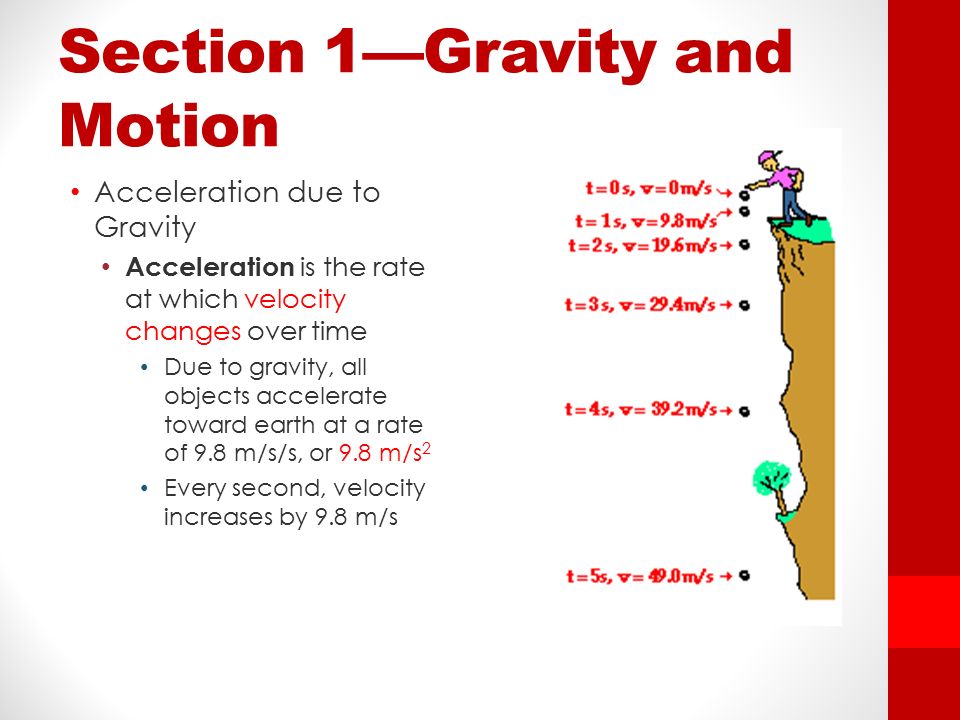 Section 1—Gravity and Motion

• Acceleration due to Gravity
  • Acceleration is the rate at which velocity changes over time
    • Due to gravity, all objects accelerate toward earth at a rate of 9.8 m/s/s, or 9.8 m/s$^2$
    • Every second, velocity increases by 9.8 m/s

t=0s, v=0m/s
t=1s, v=9.8m/s
t=2s, v=19.6m/s
t=3s, v=29.4m/s
t=4s, v=39.2m/s
t=5s, v=49.0m/s